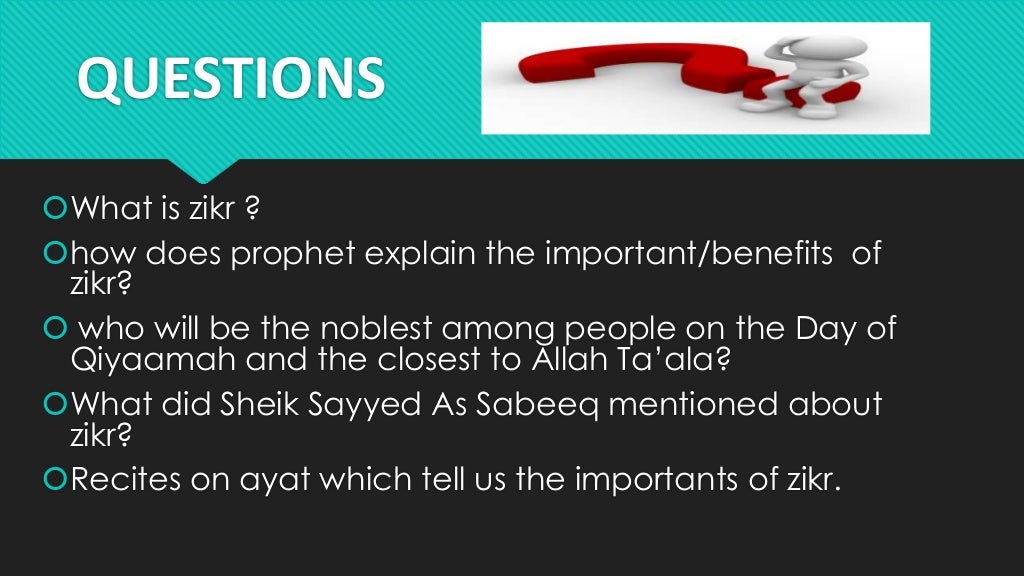 QUESTIONS

What is zikr ?

how does prophet explain the important/benefits of zikr?

who will be the noblest among people on the Day of Qiyaamah and the closest to Allah Ta'ala?

What did Sheik Sayyed As Sabeeq mentioned about zikr?

Recites on ayat which tell us the importants of zikr.